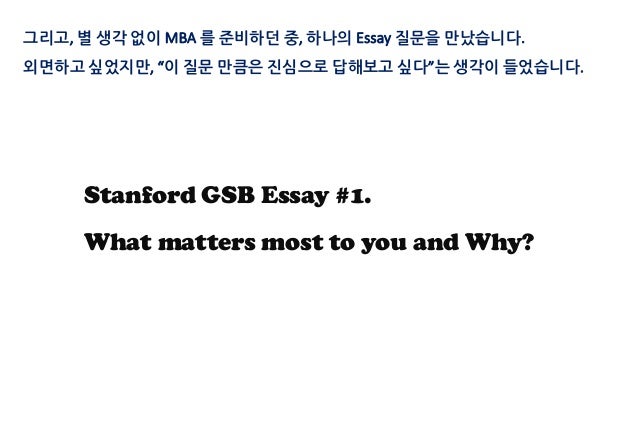 그리고, 별 생각 없이 MBA 를 준비하던 중, 하나의 Essay 질문을 만났습니다.
외면하고 싶었지만, "이 질문 만큼은 진심으로 답해보고 싶다"는 생각이 들었습니다.

Stanford GSB Essay #1.

What matters most to you and Why?